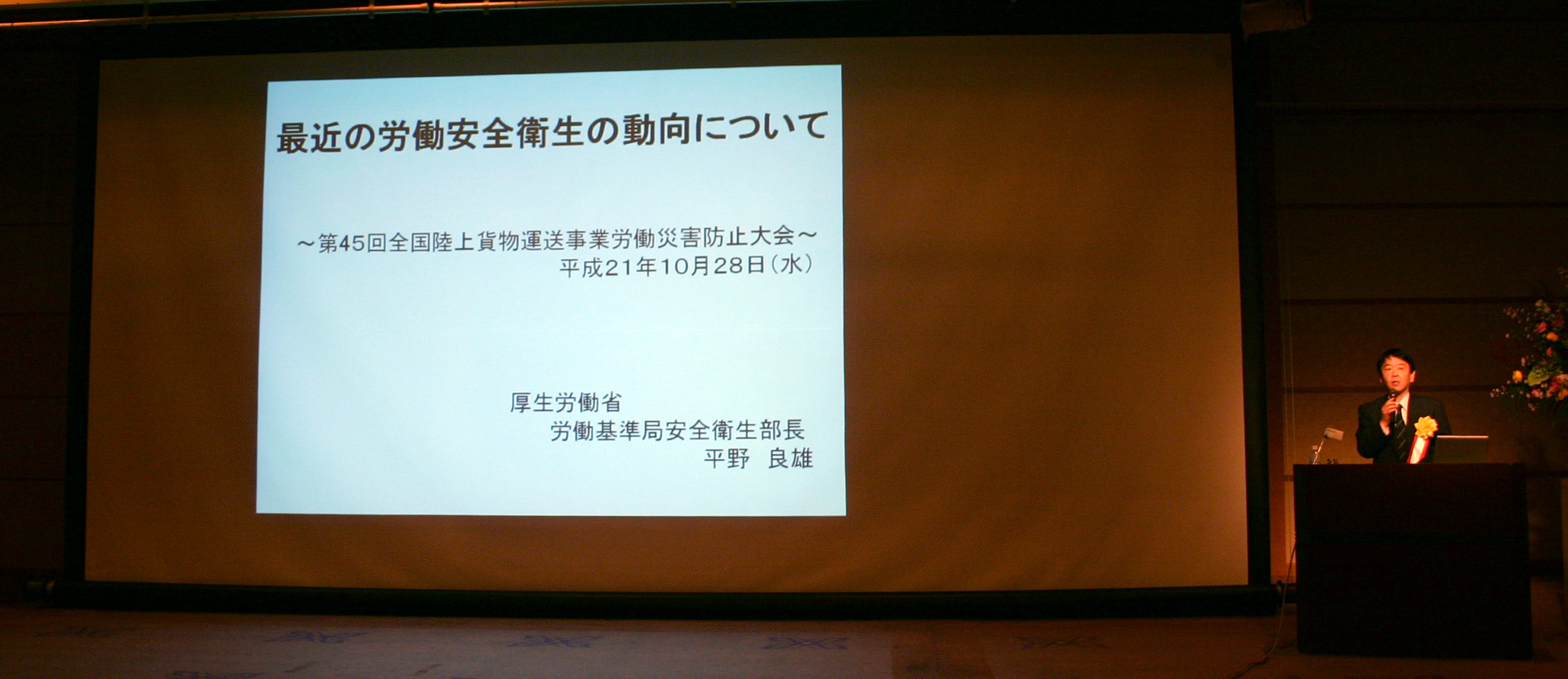 最近の労働安全衛生の動向について

～第45回全国陸上貨物運送事業労働災害防止大会～
平成21年10月28日（水）

厚生労働省
労働基準局安全衛生部長
平野　良雄